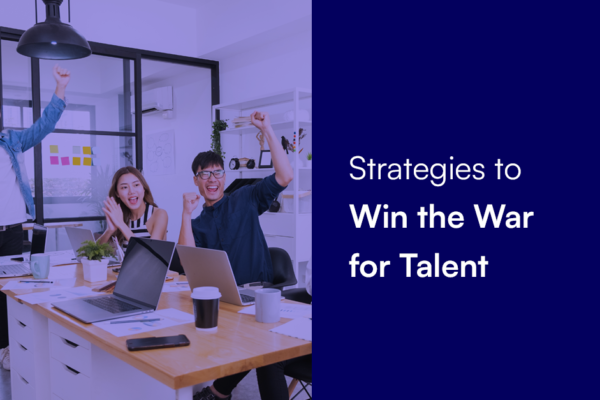 Strategies to
Win the War for Talent